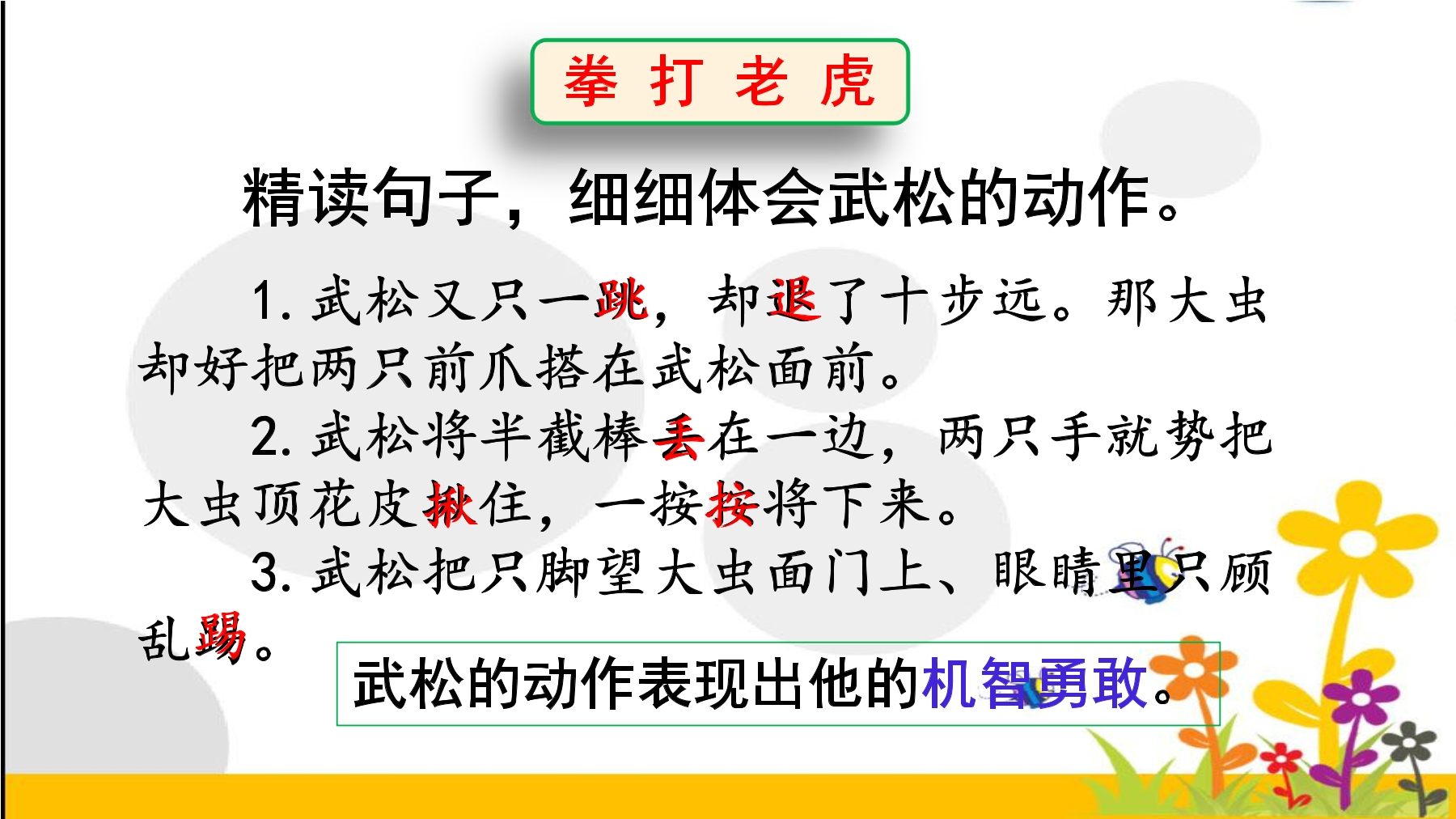 拳 打 老 虎

精读句子，细细体会武松的动作。

1. 武松又只一跳，却退了十步远。那大虫却好把两只前爪搭在武松面前。

2. 武松将半截棒丢在一边，两只手就势把大虫顶花皮揪住，一按按将下来。

3. 武松把只脚望大虫面门上、眼睛里只顾乱踢。

武松的动作表现出他的机智勇敢。